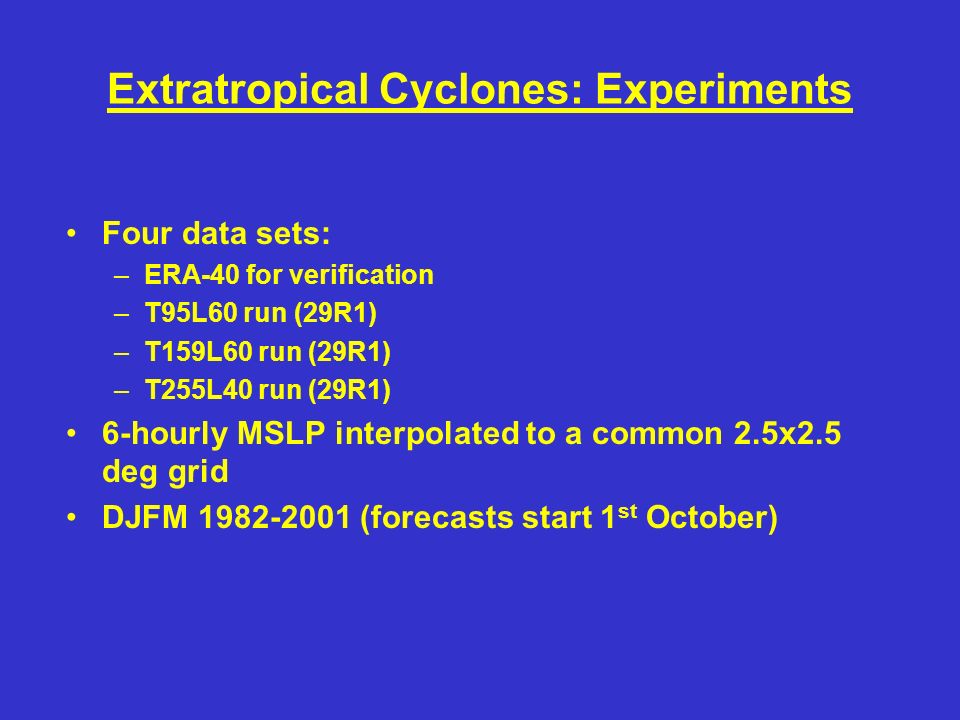 Extratropical Cyclones: Experiments

• Four data sets:
– ERA-40 for verification
– T95L60 run (29R1)
– T159L60 run (29R1)
– T255L40 run (29R1)
• 6-hourly MSLP interpolated to a common 2.5x2.5 deg grid
• DJFM 1982-2001 (forecasts start 1$^{st}$ October)